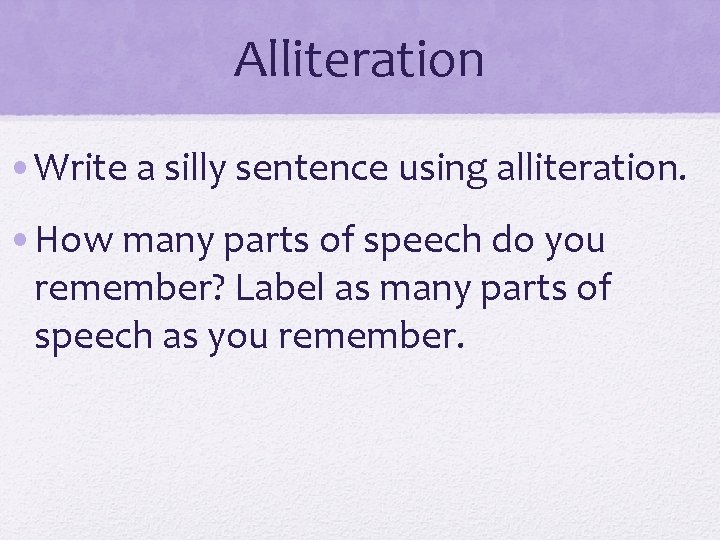 Alliteration

• Write a silly sentence using alliteration.

• How many parts of speech do you remember? Label as many parts of speech as you remember.